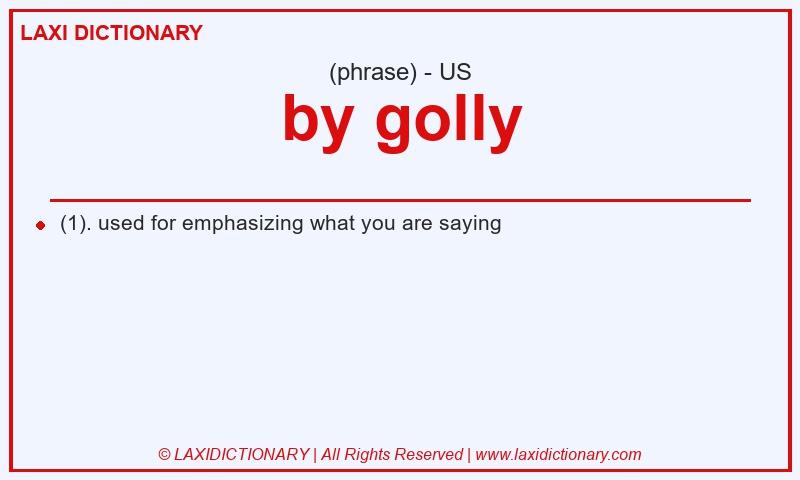 LAXI DICTIONARY

(phrase) - US

by golly

(1). used for emphasizing what you are saying

© LAXIDICTIONARY | All Rights Reserved | www.laxidictionary.com